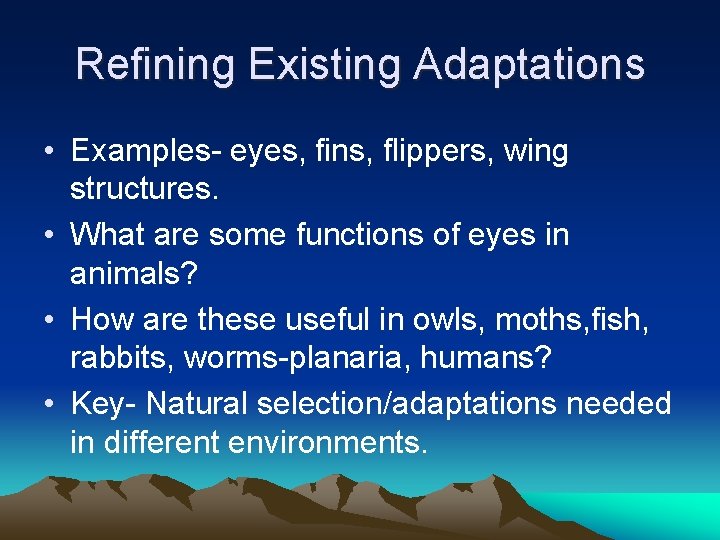 Refining Existing Adaptations

• Examples- eyes, fins, flippers, wing structures.

• What are some functions of eyes in animals?

• How are these useful in owls, moths,fish, rabbits, worms-planaria, humans?

• Key- Natural selection/adaptations needed in different environments.